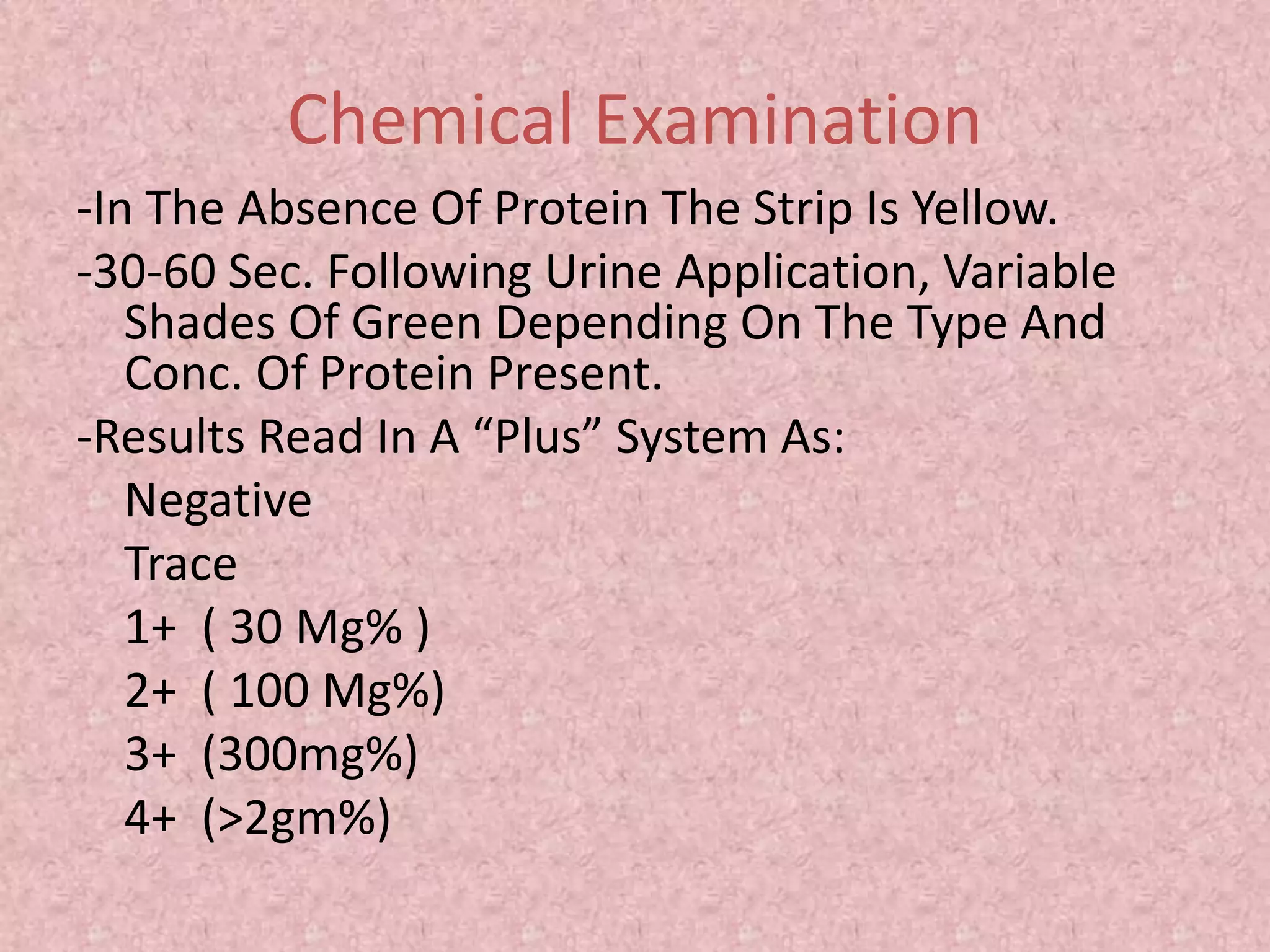 Chemical Examination

-In The Absence Of Protein The Strip Is Yellow.

-30-60 Sec. Following Urine Application, Variable Shades Of Green Depending On The Type And Conc. Of Protein Present.

-Results Read In A “Plus” System As:

Negative

Trace

1+ ( 30 Mg% )

2+ ( 100 Mg%)

3+ (300mg%)

4+ (>2gm%)